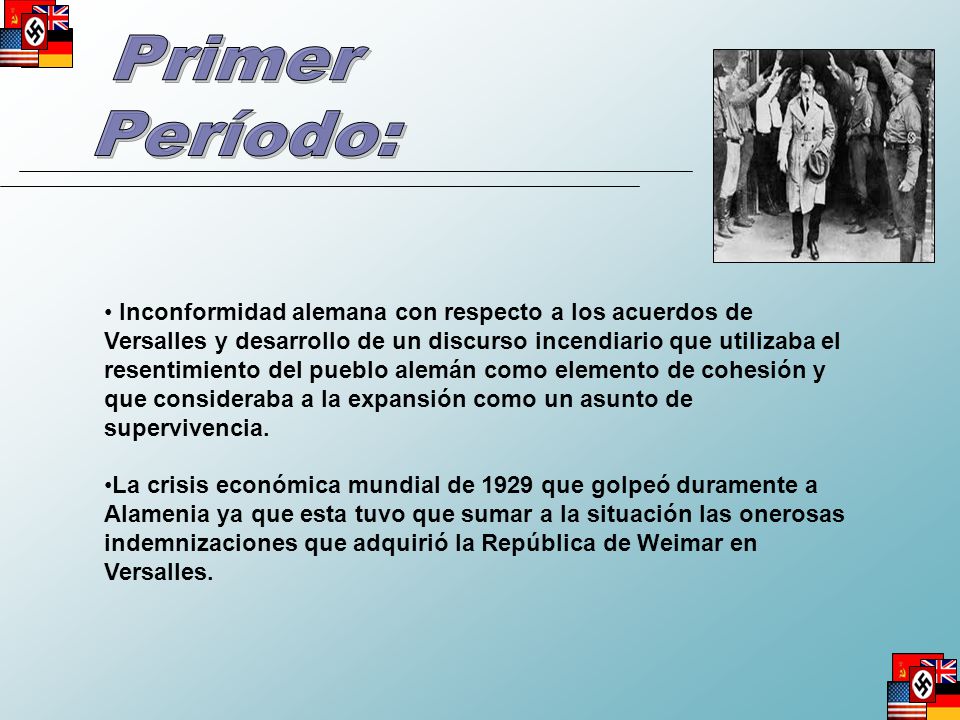 Primer Período:

• Inconformidad alemana con respecto a los acuerdos de Versalles y desarrollo de un discurso incendiario que utilizaba el resentimiento del pueblo alemán como elemento de cohesión y que consideraba a la expansión como un asunto de supervivencia.

•La crisis económica mundial de 1929 que golpeó duramente a Alamenia ya que esta tuvo que sumar a la situación las onerosas indemnizaciones que adquirió la República de Weimar en Versalles.